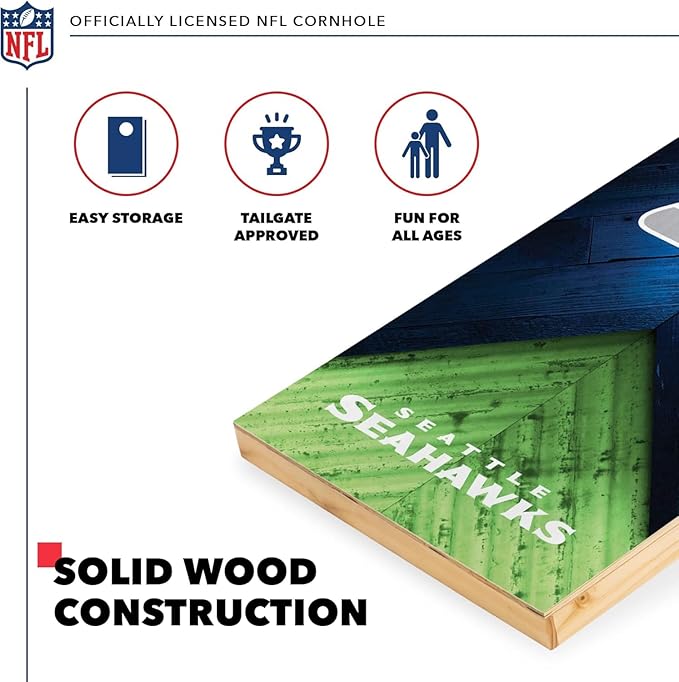 NFL

OFFICIALLY LICENSED NFL CORNHOLE

EASY STORAGE

TAILGATE APPROVED

FUN FOR ALL AGES

SEATTLE SEAHAWKS

SOLID WOOD CONSTRUCTION